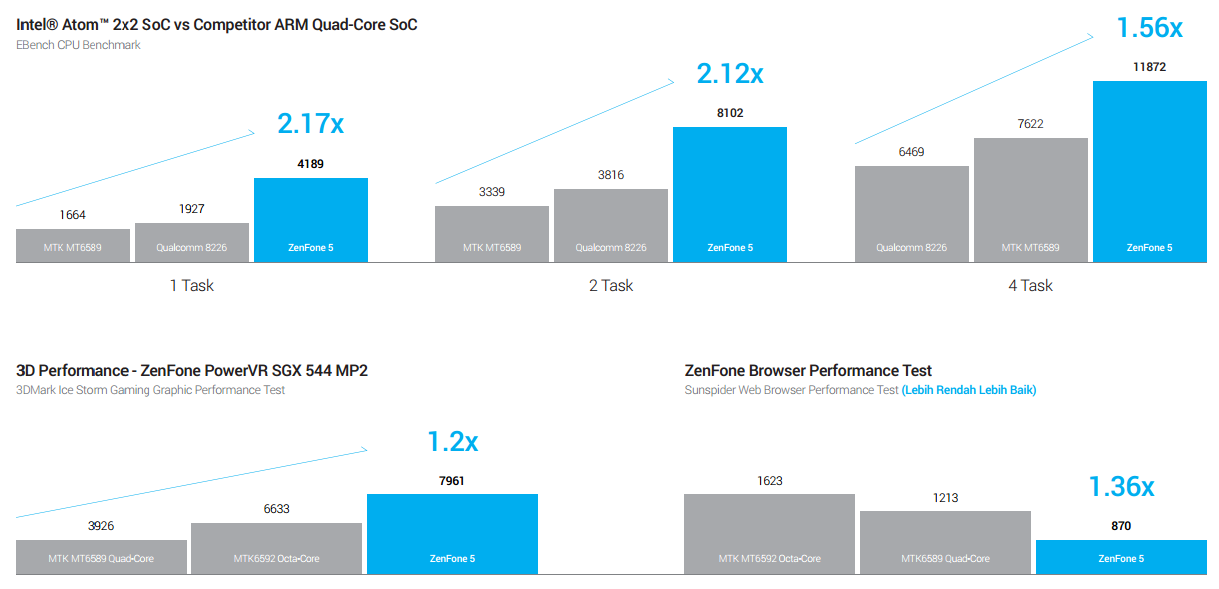 Intel® Atom™ 2x2 SoC vs Competitor ARM Quad-Core SoC
EBench CPU Benchmark

2.17x

1664
MTK MT6589

1927
Qualcomm 8226

4189
ZenFone 5

1 Task

2.12x

3339
MTK MT6589

3816
Qualcomm 8226

8102
ZenFone 5

2 Task

1.56x

6469
Qualcomm 8226

7622
MTK MT6589

11872
ZenFone 5

4 Task

3D Performance - ZenFone PowerVR SGX 544 MP2
3DMark Ice Storm Gaming Graphic Performance Test

1.2x

3926
MTK MT6589 Quad-Core

6633
MTK6592 Octa-Core

7961
ZenFone 5

ZenFone Browser Performance Test
Sunspider Web Browser Performance Test (Lebih Rendah Lebih Baik)

1623
MTK MT6592 Octa-Core

1213
MTK6589 Quad-Core

1.36x

870
ZenFone 5